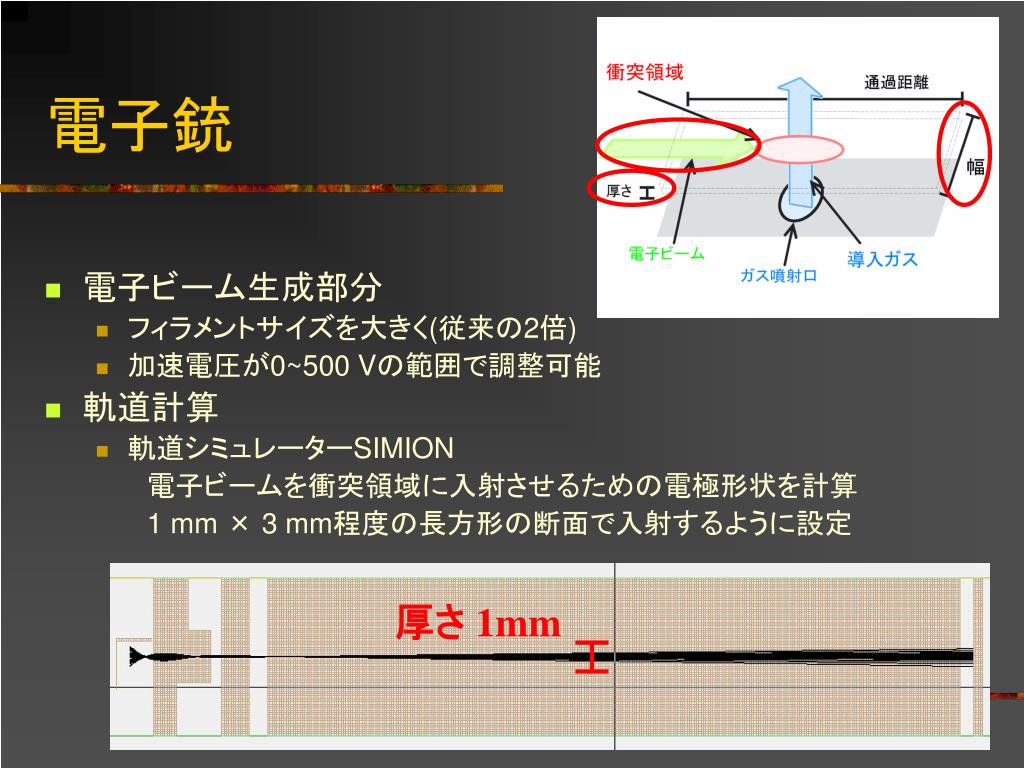 電子銃

衝突領域
通過距離
幅
厚さ
電子ビーム
ガス噴射口
導入ガス

電子ビーム生成部分
フィラメントサイズを大きく(従来の2倍)
加速電圧が0~500 Vの範囲で調整可能

軌道計算
軌道シミュレーターSIMION
電子ビームを衝突領域に入射させるための電極形状を計算
1 mm × 3 mm程度の長方形の断面で入射するように設定

厚さ1mm